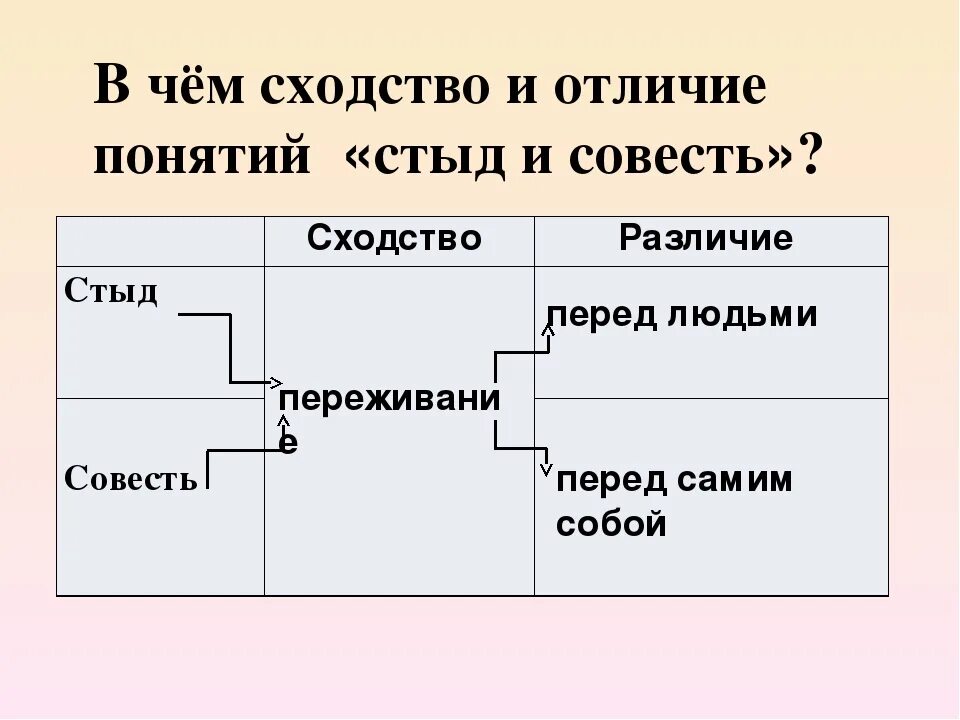 В чём сходство и отличие понятий «стыд и совесть»?

| | Сходство | Различие |
|---|---|---|
| Стыд | переживание | перед людьми |
| Совесть | | перед самим собой |